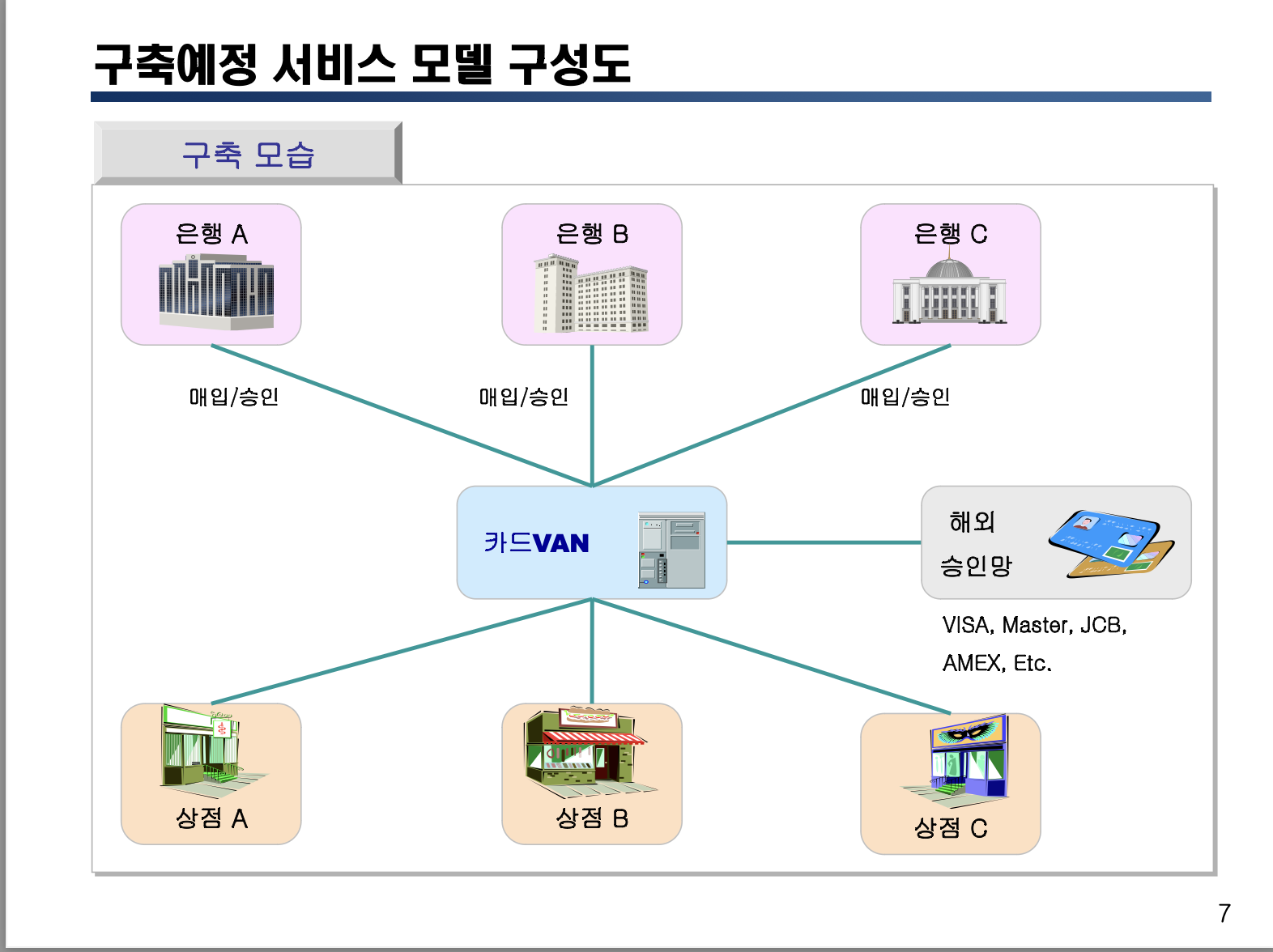 구축예정 서비스 모델 구성도

구축 모습

은행 A

은행 B

은행 C

매입/승인

매입/승인

매입/승인

카드VAN

해외 승인망

VISA, Master, JCB, AMEX, Etc.

상점 A

상점 B

상점 C

7